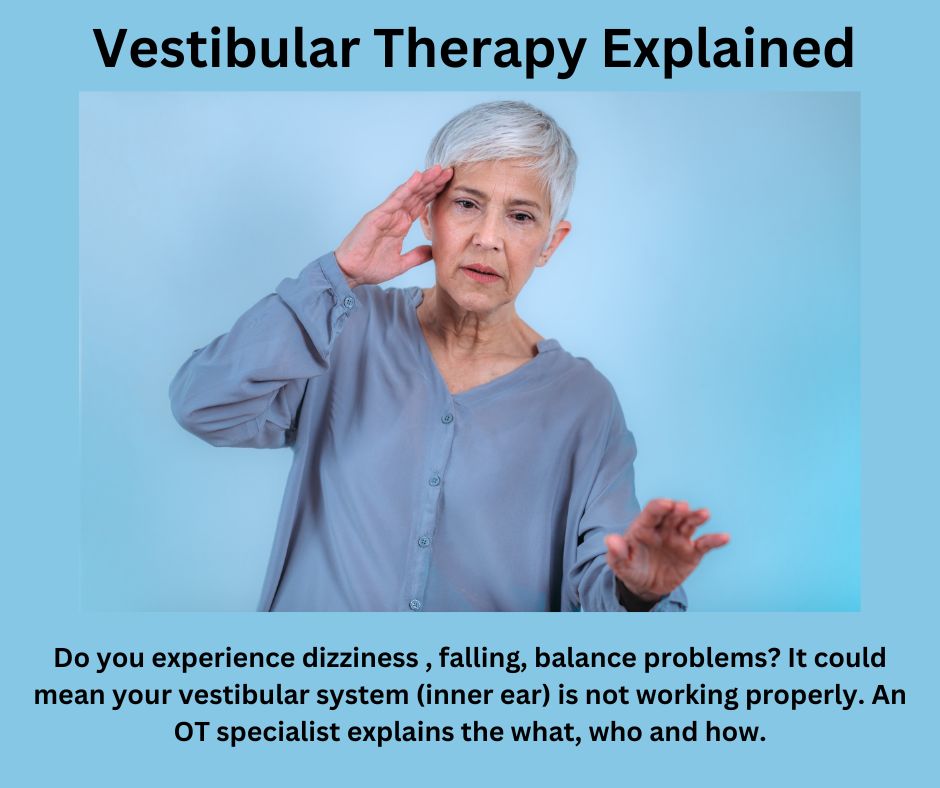 Vestibular Therapy Explained

Do you experience dizziness , falling, balance problems? It could mean your vestibular system (inner ear) is not working properly. An OT specialist explains the what, who and how.